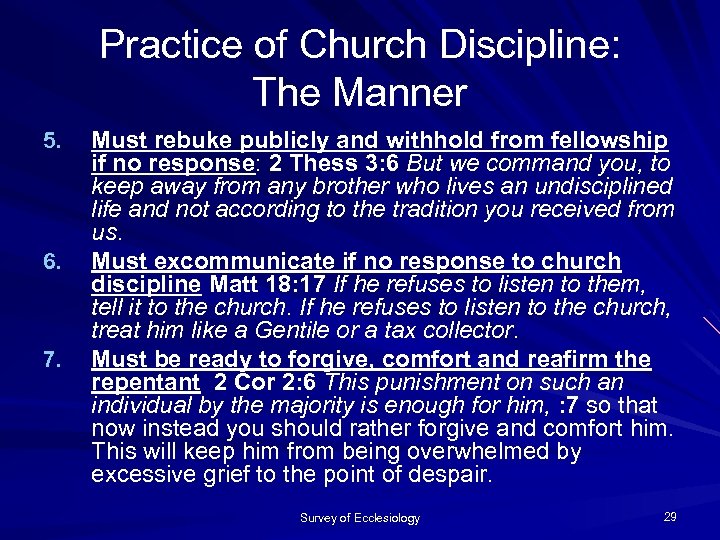 Practice of Church Discipline: The Manner

5. Must rebuke publicly and withhold from fellowship if no response: 2 Thess 3:6 But we command you, to keep away from any brother who lives an undisciplined life and not according to the tradition you received from us.

6. Must excommunicate if no response to church discipline Matt 18:17 If he refuses to listen to them, tell it to the church. If he refuses to listen to the church, treat him like a Gentile or a tax collector.

7. Must be ready to forgive, comfort and reafirm the repentant 2 Cor 2:6 This punishment on such an individual by the majority is enough for him, :7 so that now instead you should rather forgive and comfort him. This will keep him from being overwhelmed by excessive grief to the point of despair.

Survey of Ecclesiology

29